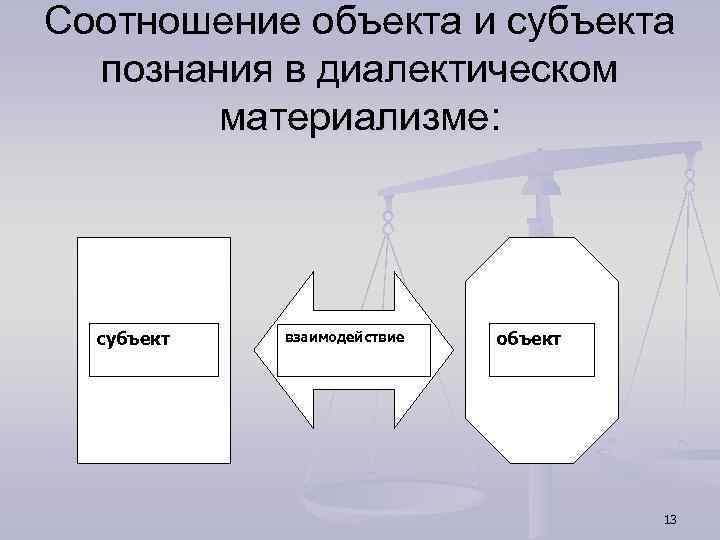 Соотношение объекта и субъекта познания в диалектическом материализме:

субъект

взаимодействие

объект

13